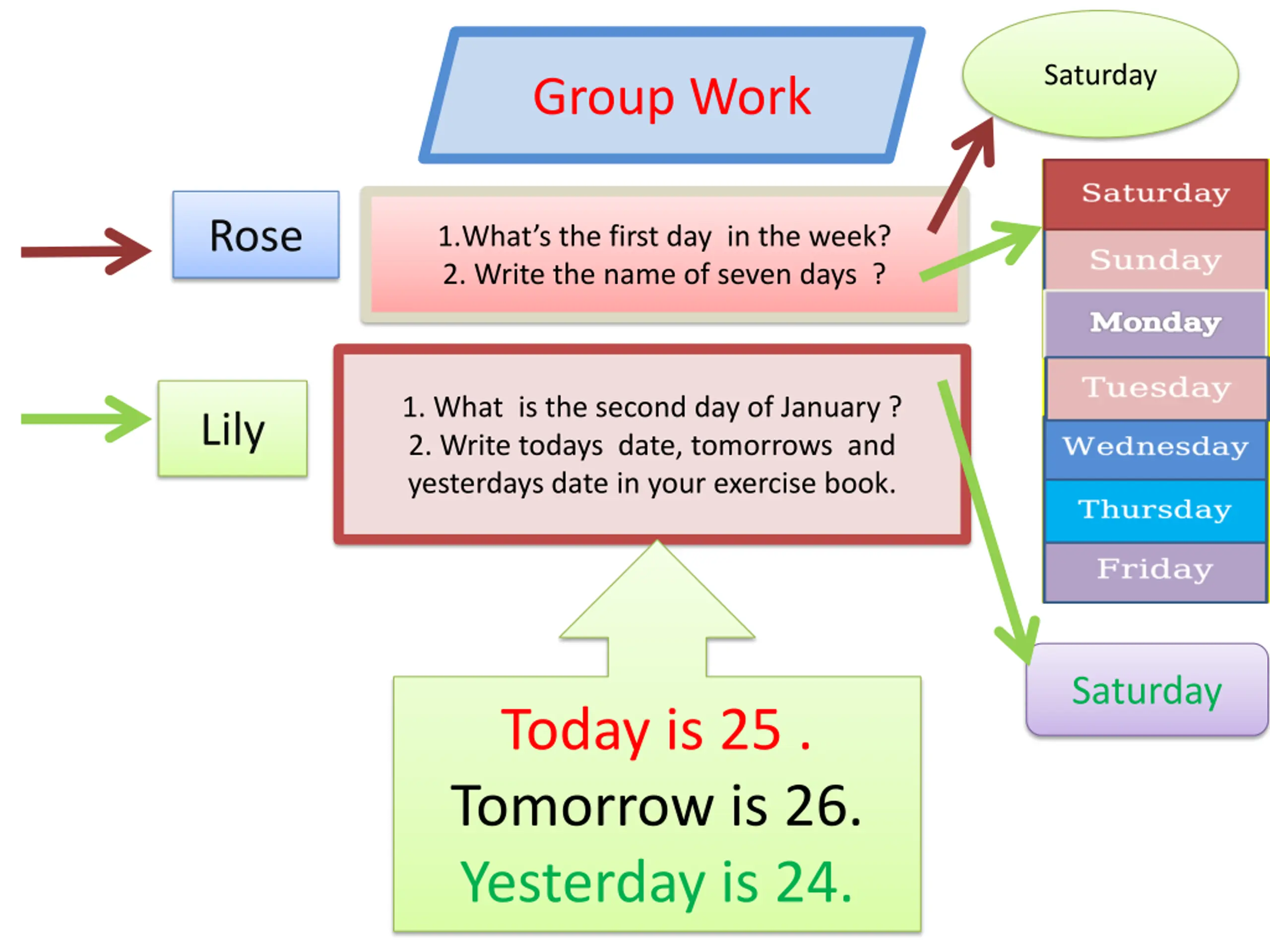 Group Work

Saturday

Rose

1.What's the first day in the week?
2. Write the name of seven days ?

Saturday
Sunday
Monday
Tuesday
Wednesday
Thursday
Friday

Lily

1. What is the second day of January ?
2. Write todays date, tomorrows and yesterdays date in your exercise book.

Saturday

Today is 25 .
Tomorrow is 26.
Yesterday is 24.